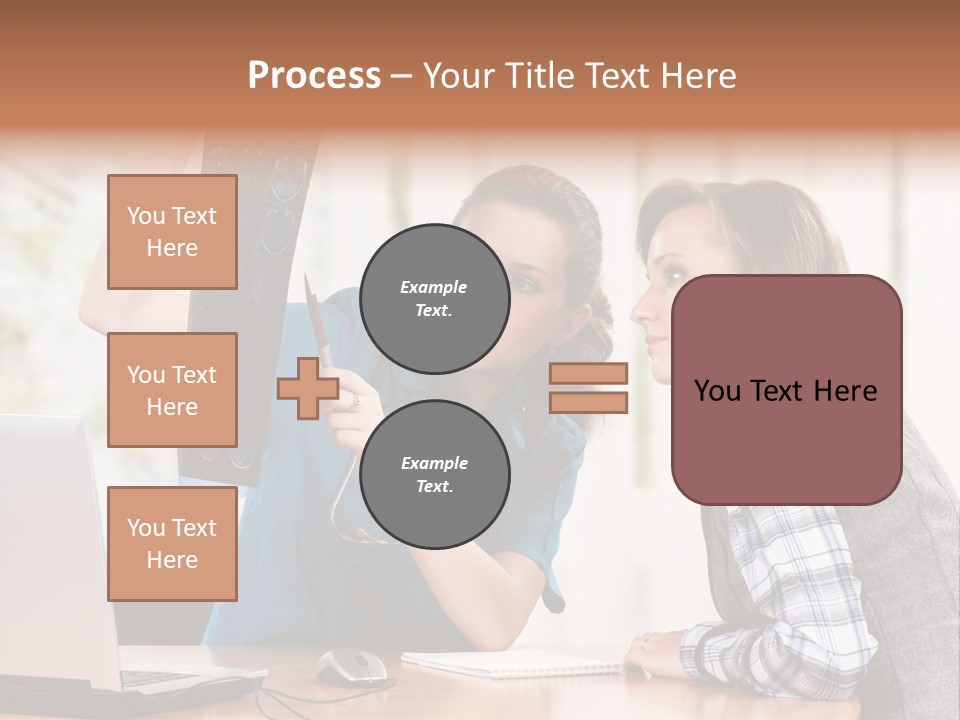 Process – Your Title Text Here

You Text Here

You Text Here

You Text Here

Example Text.

Example Text.

You Text Here